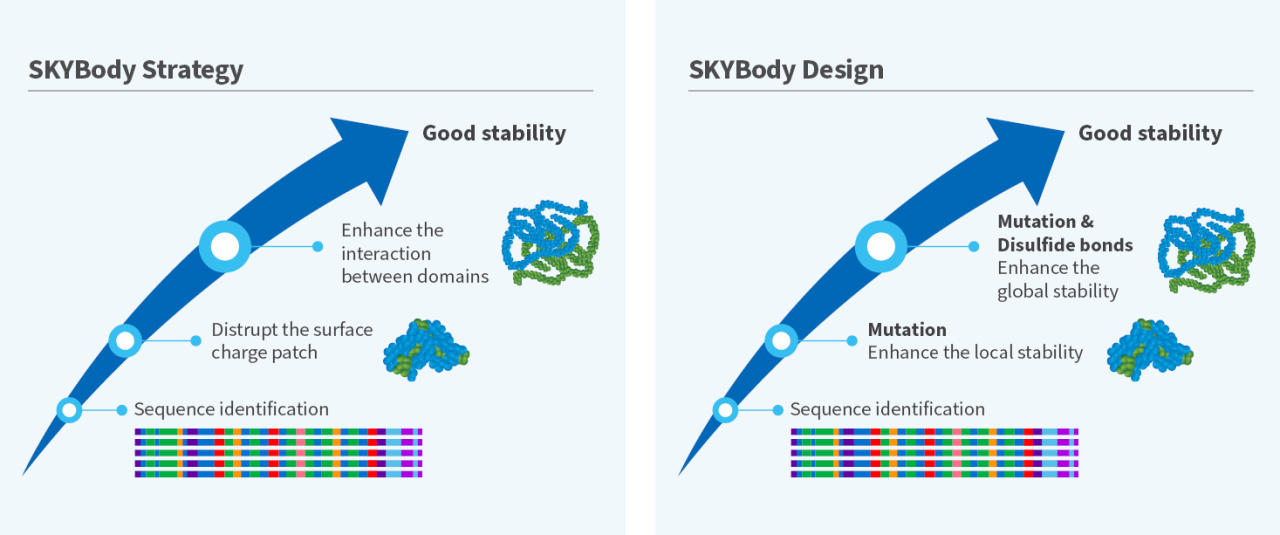 SKYBody Strategy

Good stability

Enhance the interaction between domains

Distrupt the surface charge patch

Sequence identification

SKYBody Design

Good stability

Mutation & Disulfide bonds
Enhance the global stability

Mutation
Enhance the local stability

Sequence identification